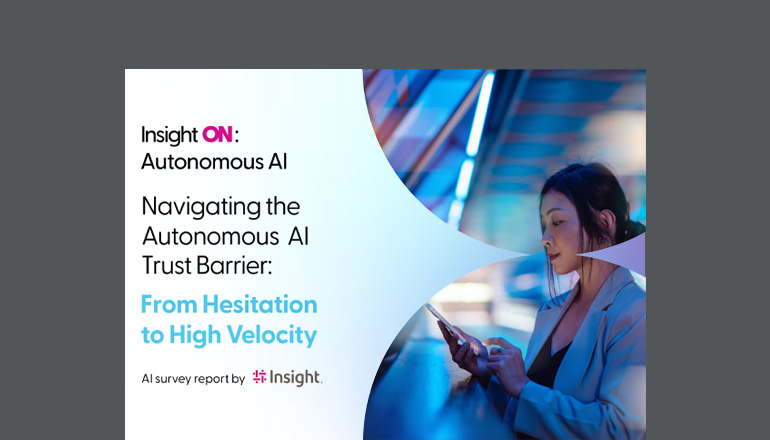 Insight ON:
Autonomous AI

Navigating the Autonomous AI Trust Barrier:

From Hesitation to High Velocity

AI survey report by Insight.